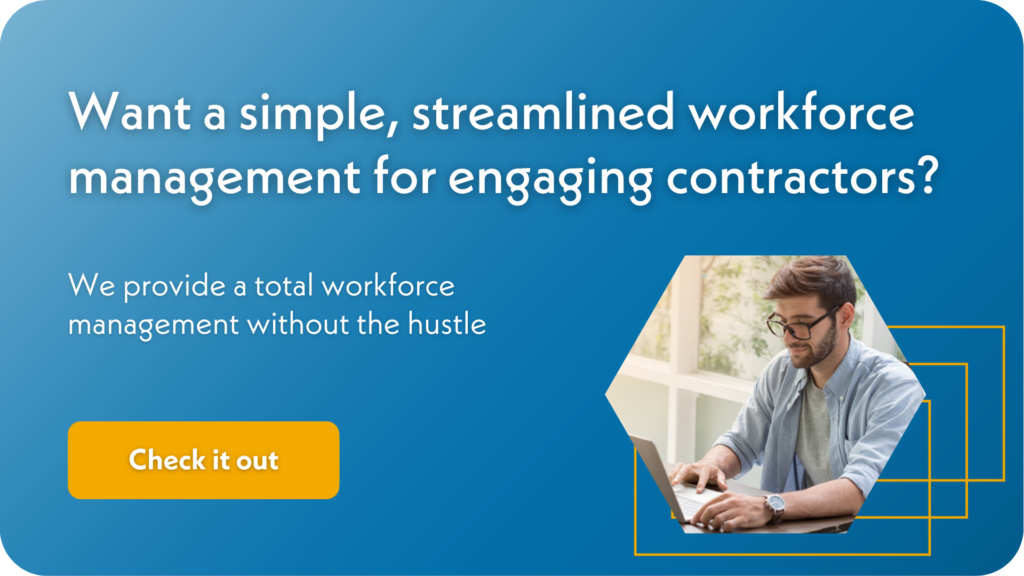 Want a simple, streamlined workforce management for engaging contractors?

We provide a total workforce management without the hustle

Check it out